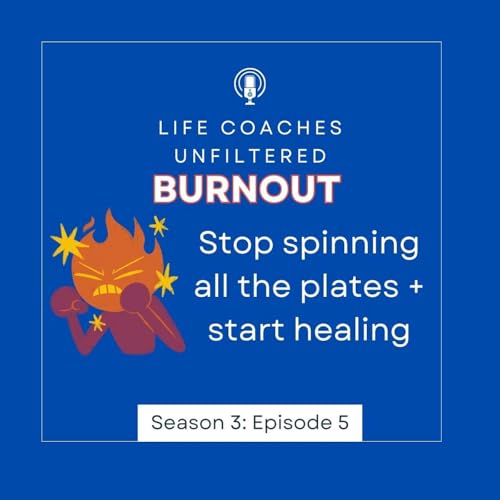 LIFE COACHES
UNFILTERED

BURNOUT

Stop spinning all the plates + start healing

Season 3: Episode 5